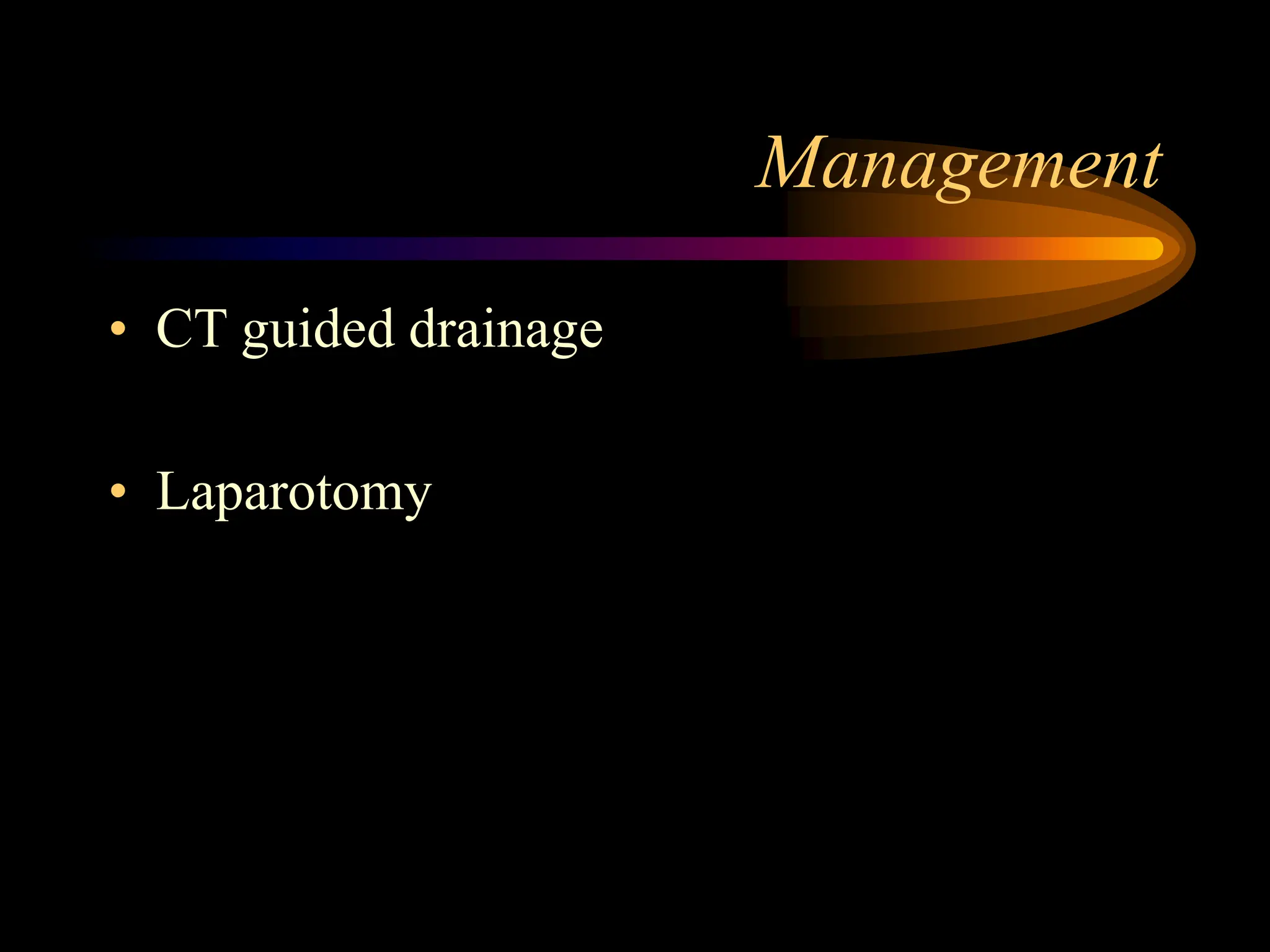 Management

• CT guided drainage

• Laparotomy